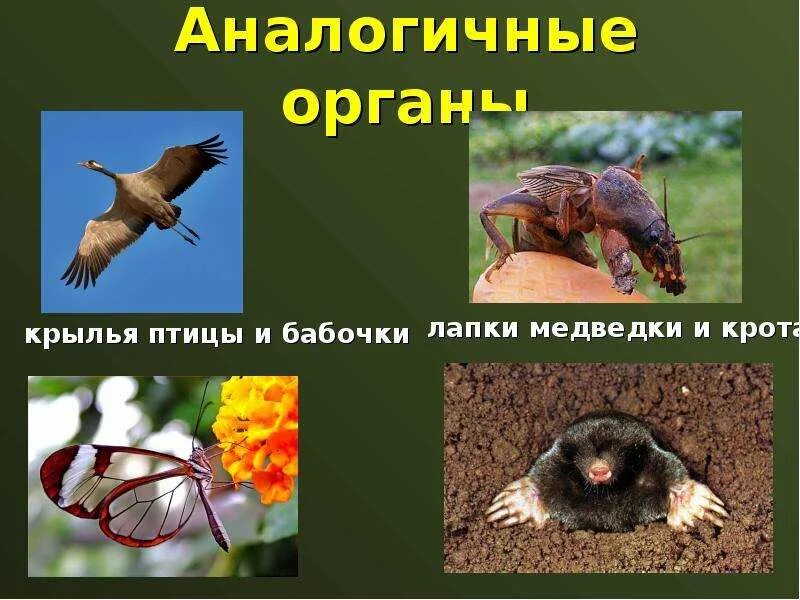 Аналогичные органы

крылья птицы и бабочки

лапки медведки и крота